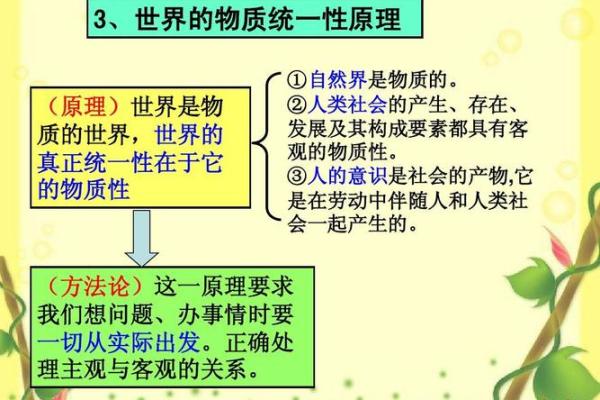 3、世界的物质统一性原理

（原理）世界是物质的世界，世界的真正统一性在于它的物质性

①自然界是物质的。
②人类社会的产生、存在、发展及其构成要素都具有客观的物质性。
③人的意识是社会的产物,它是在劳动中伴随人和人类社会一起产生的。

（方法论）这一原理要求我们想问题、办事情时要一切从实际出发。正确处理主观与客观的关系。